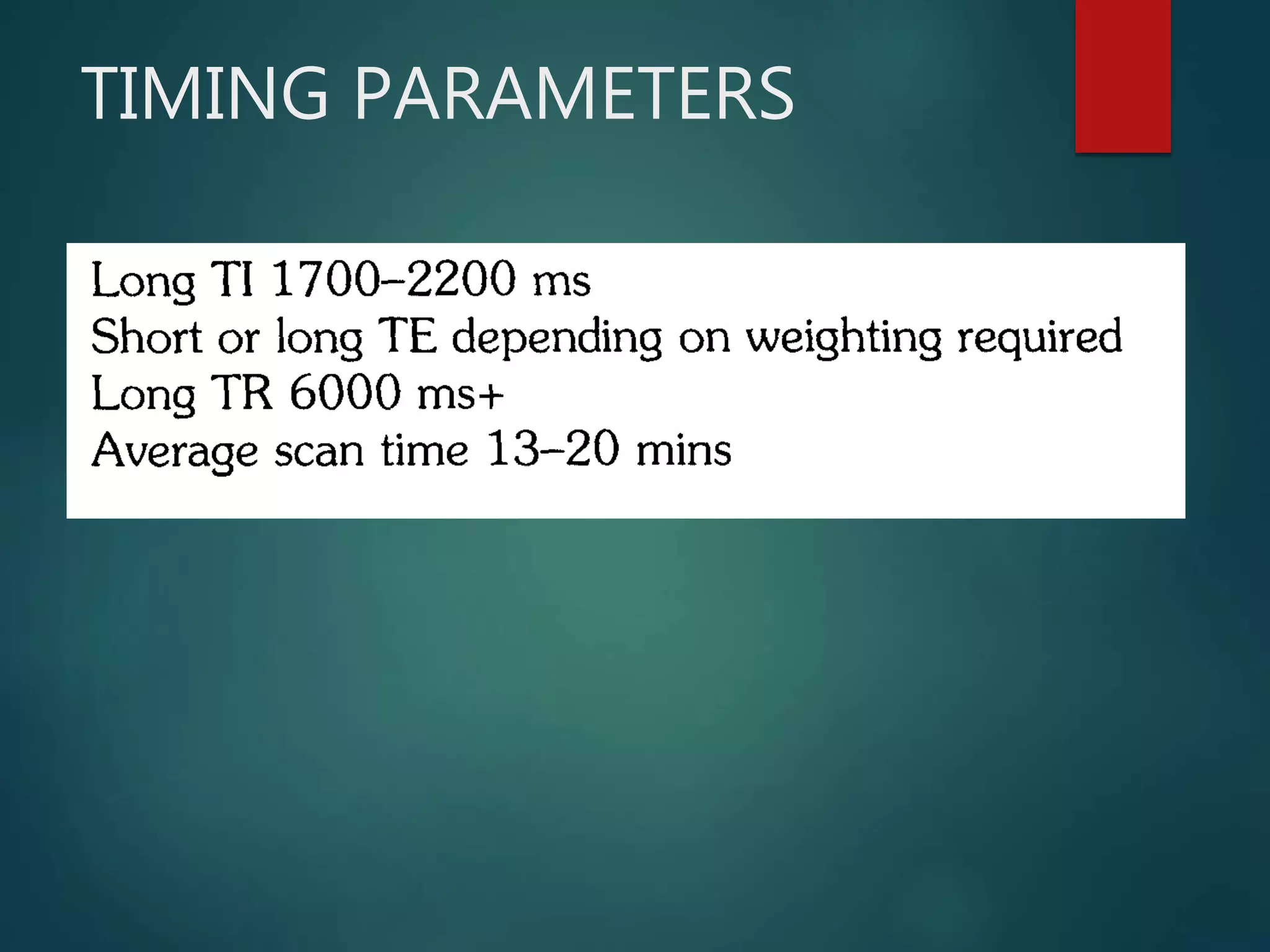 TIMING PARAMETERS

Long TI 1700–2200 ms
Short or long TE depending on weighting required
Long TR 6000 ms+
Average scan time 13–20 mins